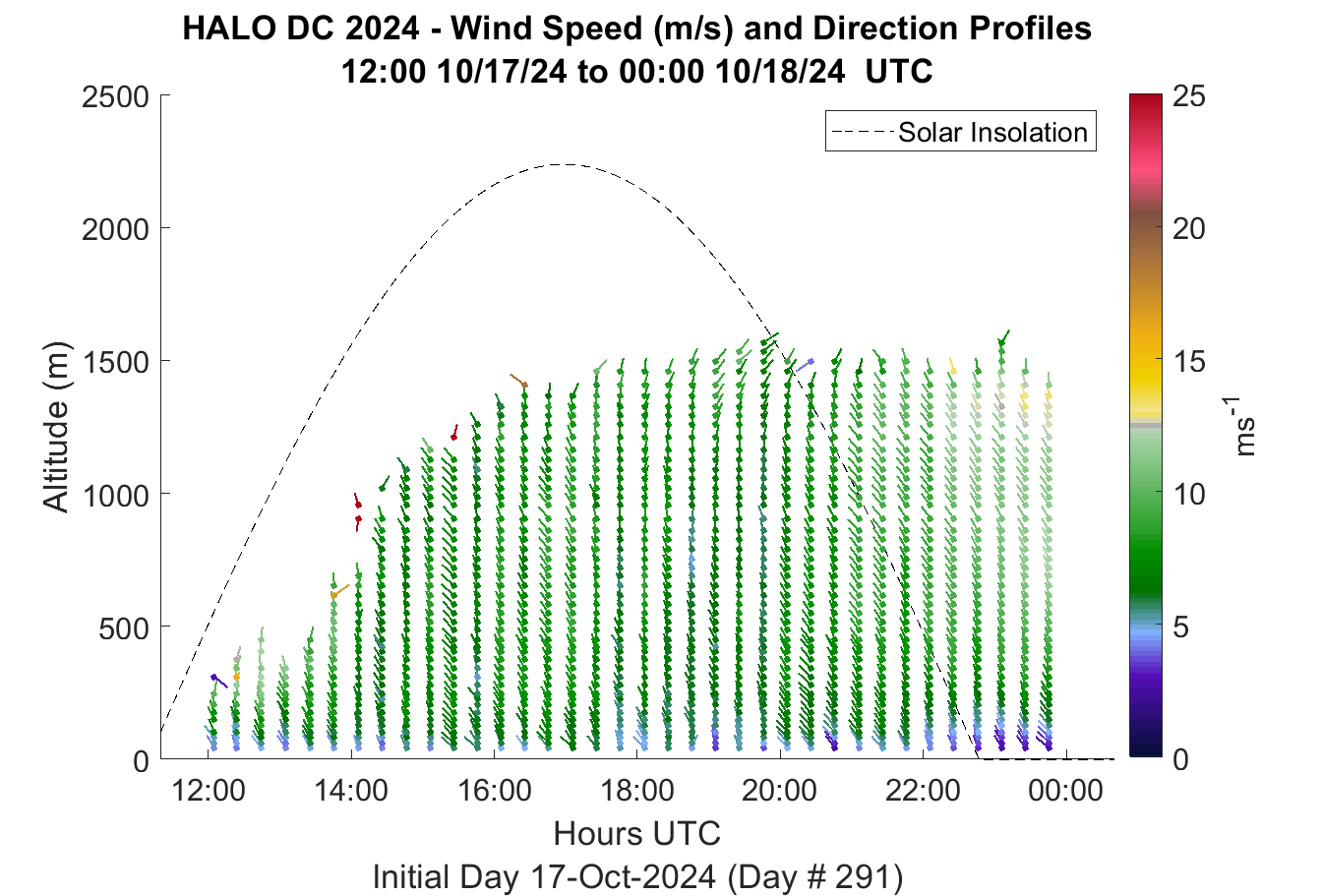 HALO DC 2024 - Wind Speed (m/s) and Direction Profiles
12:00 10/17/24 to 00:00 10/18/24 UTC

Solar Insolation

Altitude (m)

2500
2000
1500
1000
500
0

12:00
14:00
16:00
18:00
20:00
22:00
00:00

Hours UTC

Initial Day 17-Oct-2024 (Day # 291)

25
20
15
10
5
0

$ms^{-1}$